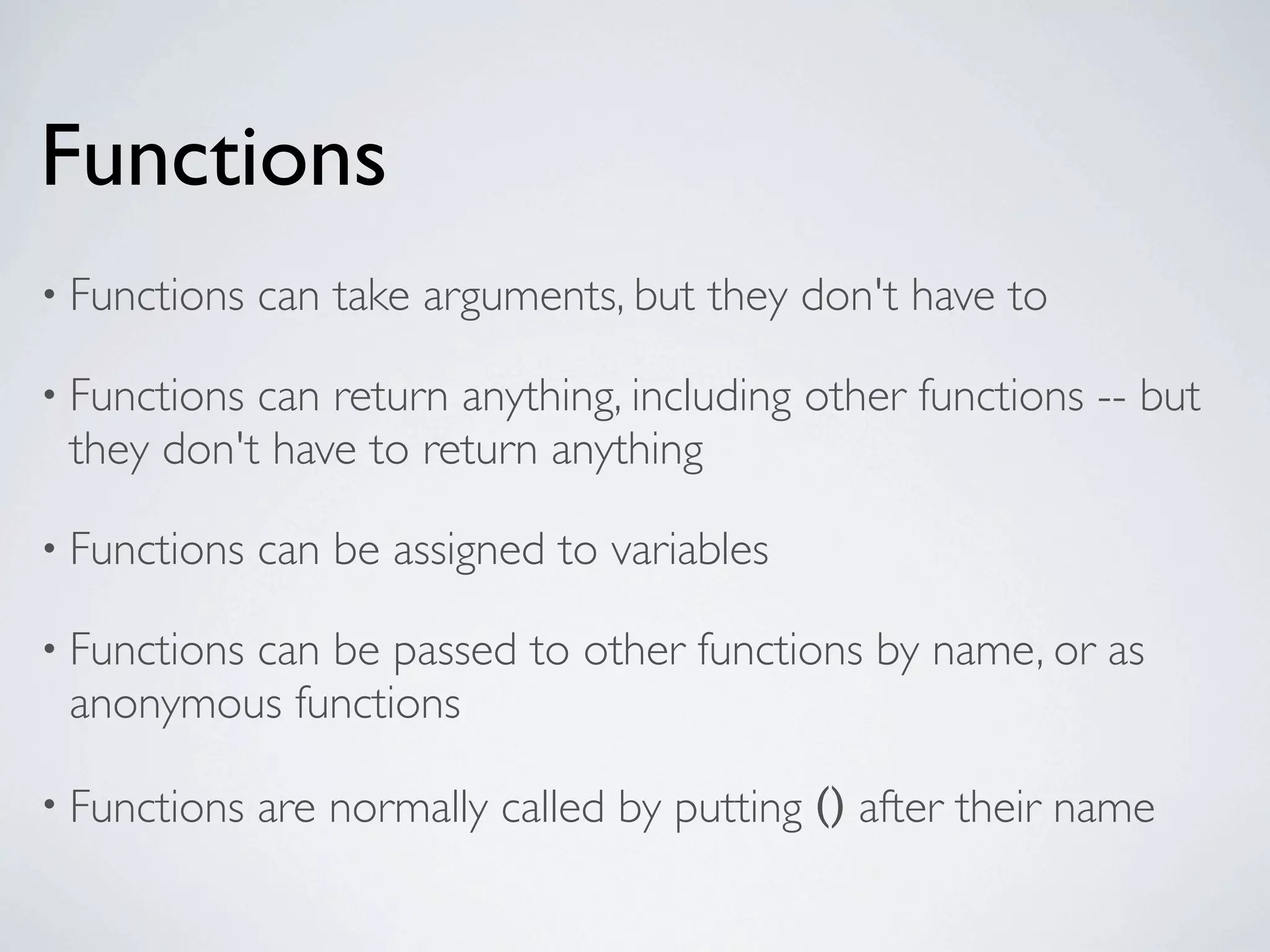 Functions

• Functions can take arguments, but they don't have to

• Functions can return anything, including other functions -- but they don't have to return anything

• Functions can be assigned to variables

• Functions can be passed to other functions by name, or as anonymous functions

• Functions are normally called by putting () after their name